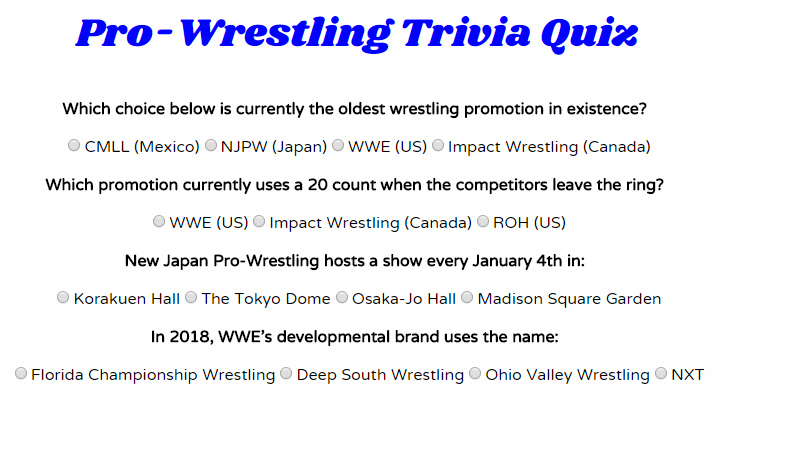 Pro-Wrestling Trivia Quiz

Which choice below is currently the oldest wrestling promotion in existence?

CMLL (Mexico) NJPW (Japan) WWE (US) Impact Wrestling (Canada)

Which promotion currently uses a 20 count when the competitors leave the ring?

WWE (US) Impact Wrestling (Canada) ROH (US)

New Japan Pro-Wrestling hosts a show every January 4th in:

Korakuen Hall The Tokyo Dome Osaka-Jo Hall Madison Square Garden

In 2018, WWE's developmental brand uses the name:

Florida Championship Wrestling Deep South Wrestling Ohio Valley Wrestling NXT